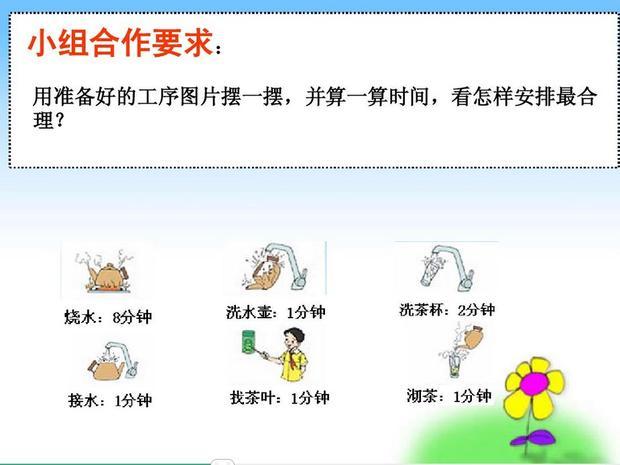 小组合作要求：

用准备好的工序图片摆一摆，并算一算时间，看怎样安排最合理？

烧水：8分钟

洗水壶：1分钟

洗茶杯：2分钟

接水：1分钟

找茶叶：1分钟

沏茶：1分钟